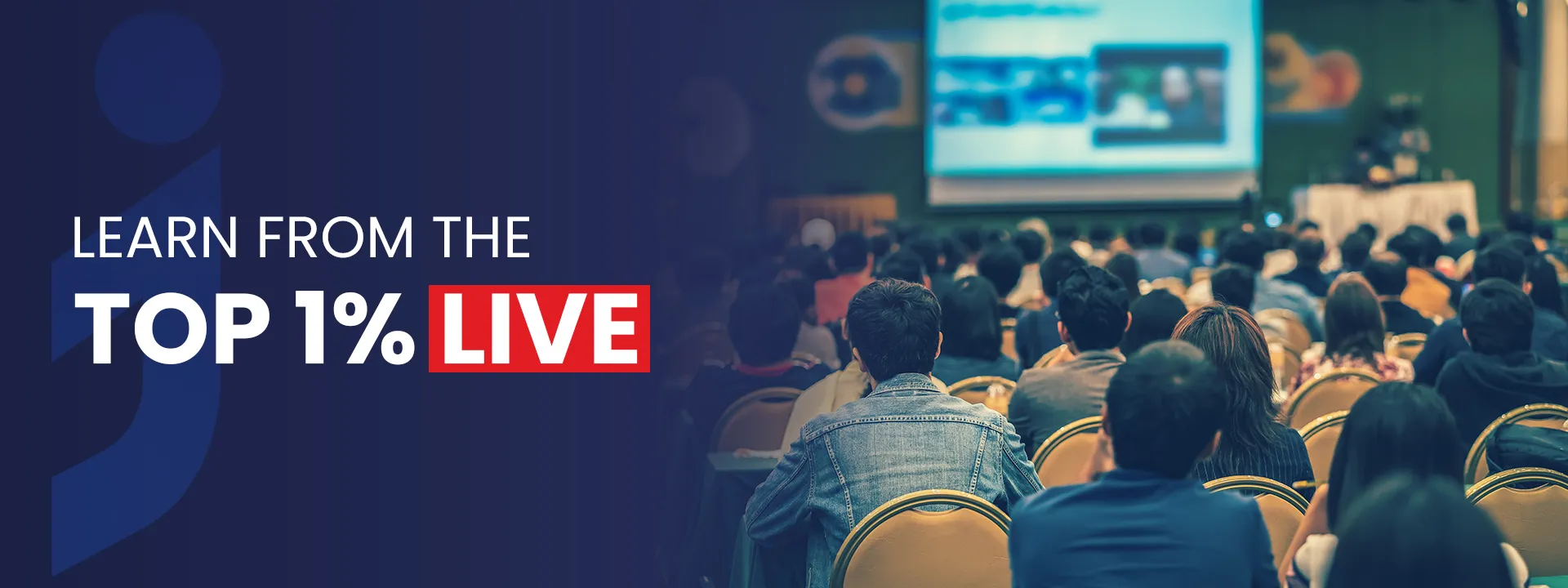 LEARN FROM THE
TOP 1% LIVE